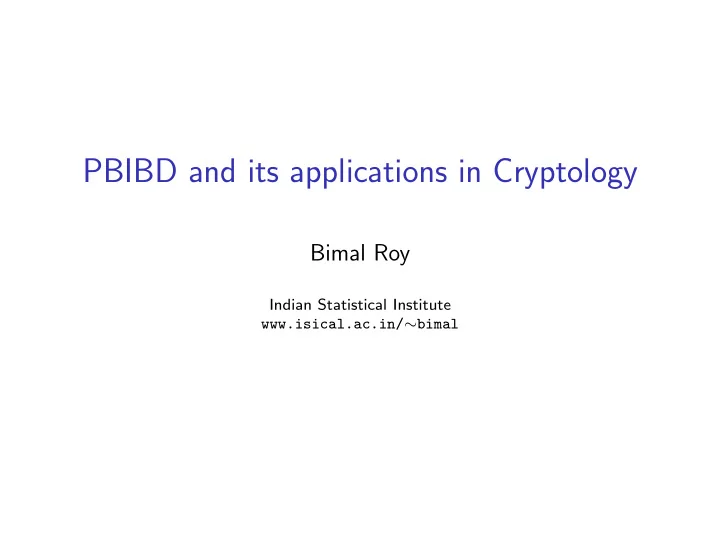 PBIBD and its applications in Cryptology

Bimal Roy

Indian Statistical Institute
www.isical.ac.in/∼bimal